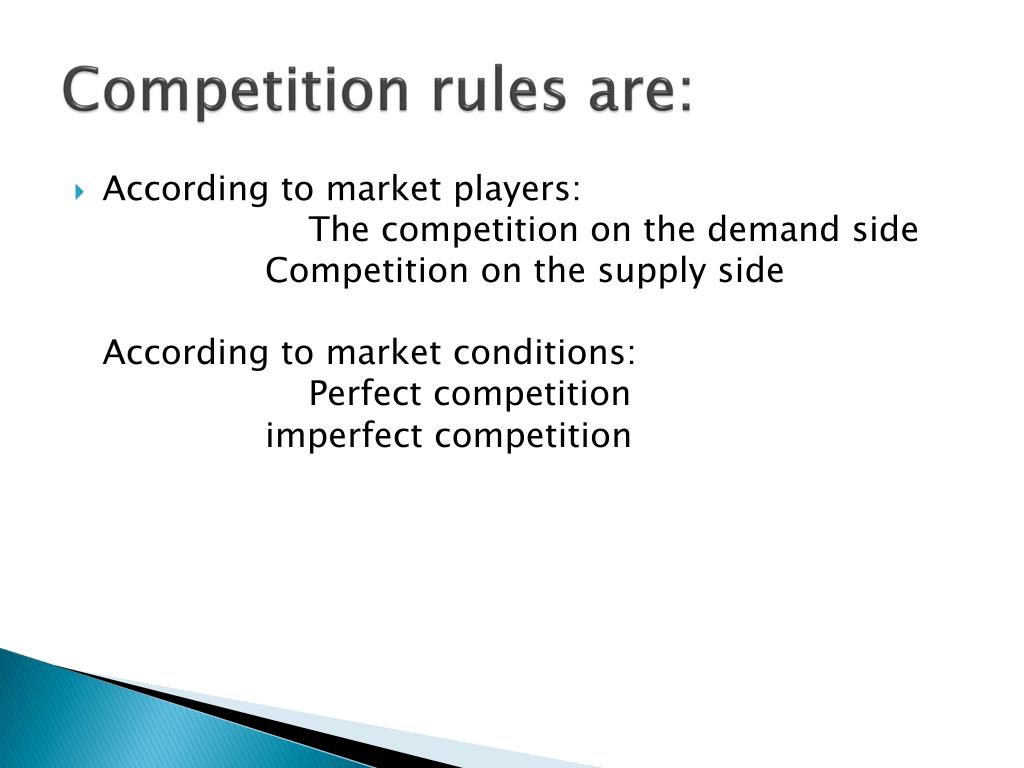 Competition rules are:

According to market players:
The competition on the demand side
Competition on the supply side

According to market conditions:
Perfect competition
imperfect competition